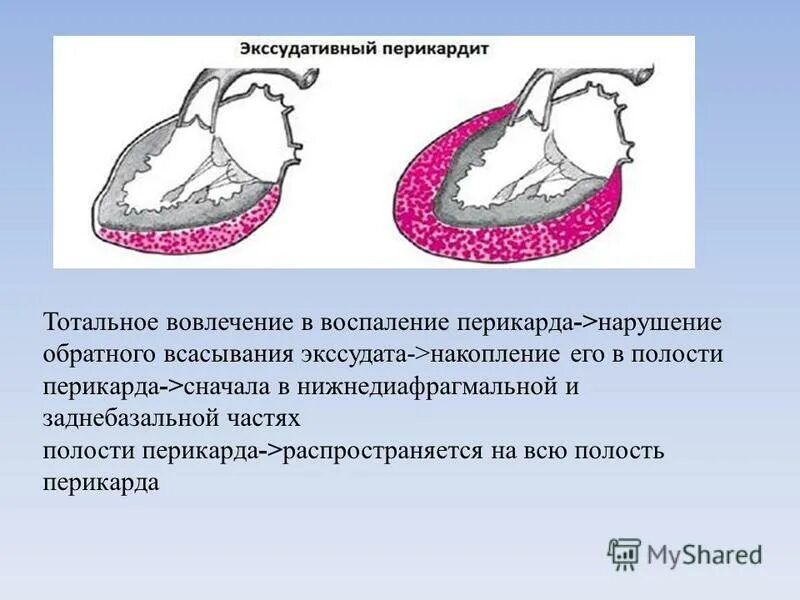 Экссудативный перикардит

Тотальное вовлечение в воспаление перикарда->нарушение обратного всасывания экссудата->накопление его в полости перикарда->сначала в нижнедиафрагмальной и заднебазальной частях
полости перикарда->распространяется на всю полость перикарда

MyShared